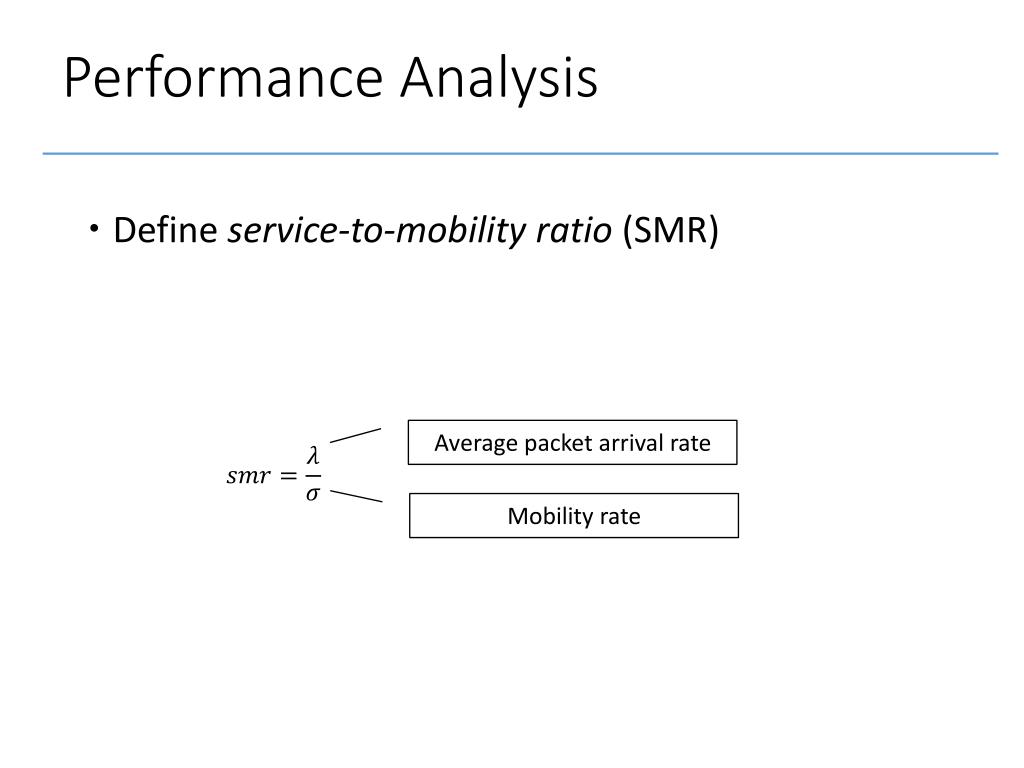 Performance Analysis

• Define service-to-mobility ratio (SMR)

$smr = \frac{\lambda}{\sigma}$

Average packet arrival rate

Mobility rate